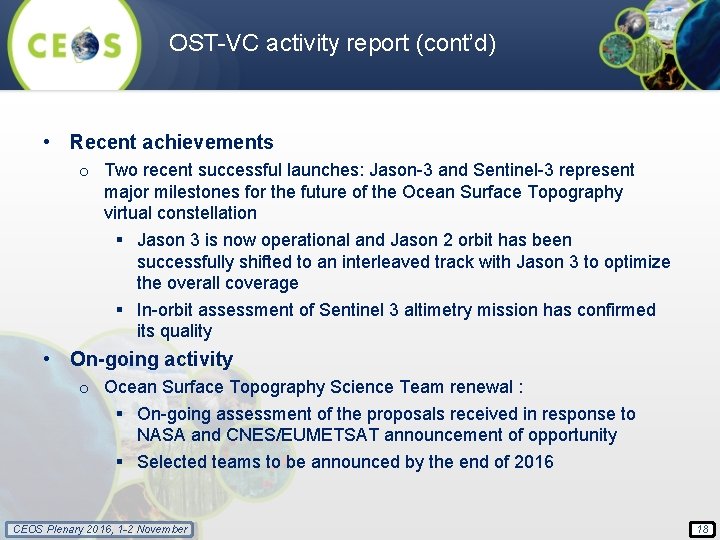 CEOS

OST-VC activity report (cont'd)

• Recent achievements
  o Two recent successful launches: Jason-3 and Sentinel-3 represent major milestones for the future of the Ocean Surface Topography virtual constellation
    ▪ Jason 3 is now operational and Jason 2 orbit has been successfully shifted to an interleaved track with Jason 3 to optimize the overall coverage
    ▪ In-orbit assessment of Sentinel 3 altimetry mission has confirmed its quality

• On-going activity
  o Ocean Surface Topography Science Team renewal :
    ▪ On-going assessment of the proposals received in response to NASA and CNES/EUMETSAT announcement of opportunity
    ▪ Selected teams to be announced by the end of 2016

CEOS Plenary 2016, 1-2 November

18